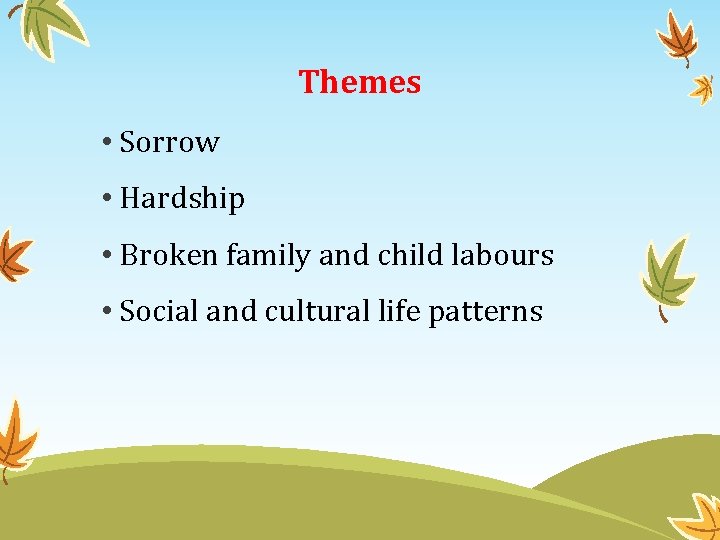 Themes

• Sorrow
• Hardship
• Broken family and child labours
• Social and cultural life patterns